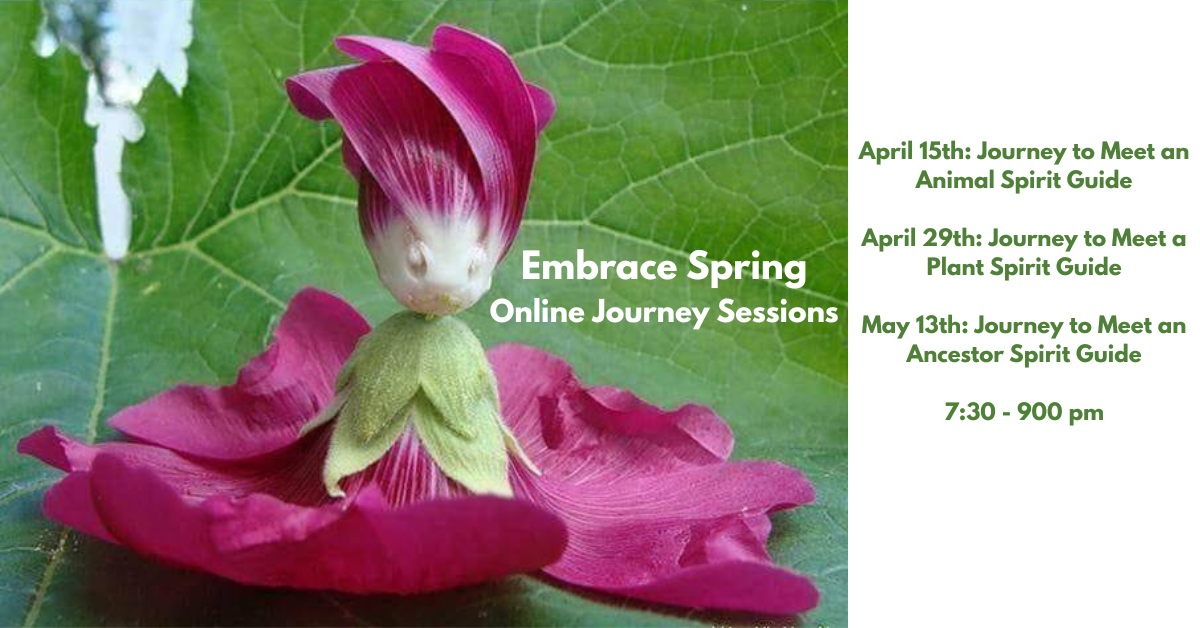 Embrace Spring
Online Journey Sessions

April 15th: Journey to Meet an Animal Spirit Guide

April 29th: Journey to Meet a Plant Spirit Guide

May 13th: Journey to Meet an Ancestor Spirit Guide

7:30 - 900 pm